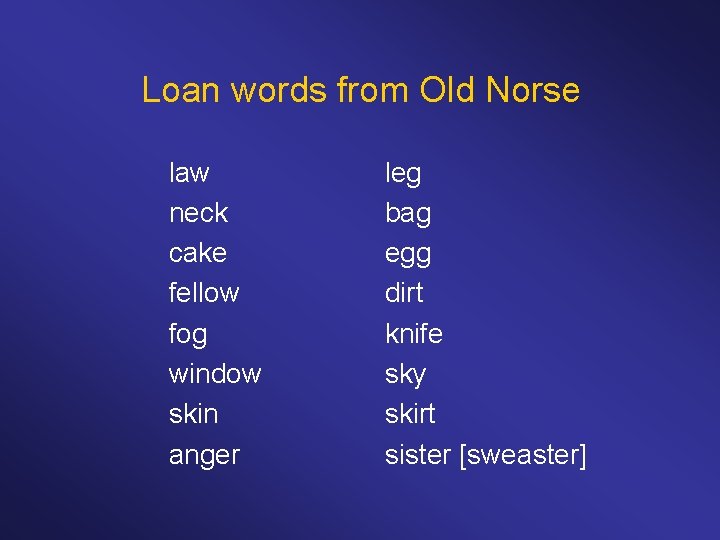 Loan words from Old Norse

law
neck
cake
fellow
fog
window
skin
anger

leg
bag
egg
dirt
knife
sky
skirt
sister [sweaster]